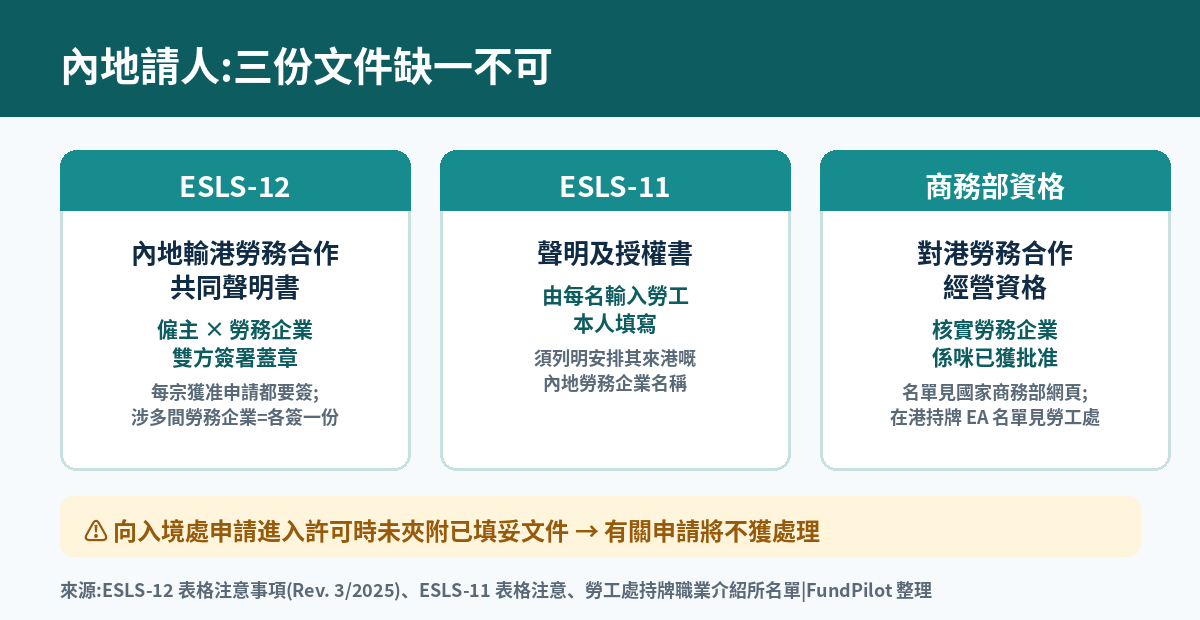 內地請人:三份文件缺一不可

ESLS-12

內地輸港勞務合作共同聲明書

僱主 × 勞務企業
雙方簽署蓋章

每宗獲准申請都要簽;
涉多間勞務企業=各簽一份

ESLS-11

聲明及授權書

由每名輸入勞工
本人填寫

須列明安排其來港嘅
內地勞務企業名稱

商務部資格

對港勞務合作
經營資格

核實勞務企業
係咪已獲批准

名單見國家商務部網頁;
在港持牌 EA 名單見勞工處

⚠ 向入境處申請進入許可時未夾附已填妥文件 → 有關申請將不獲處理

來源:ESLS-12 表格注意事項(Rev. 3/2025)、ESLS-11 表格注意、勞工處持牌職業介紹所名單|FundPilot 整理